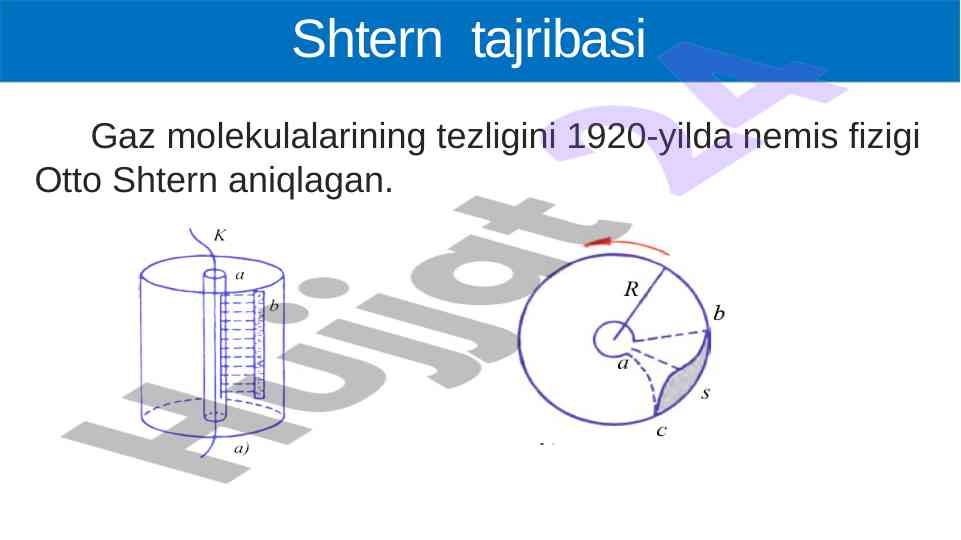 Shtern tajribasi

Gaz molekulalarining tezligini 1920-yilda nemis fizigi Otto Shtern aniqlagan.

K
a
b
a)

R
b
a
s
c

Hujjat 24